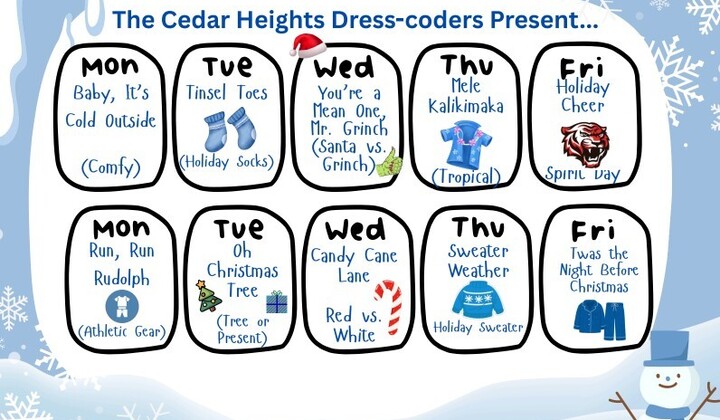 The Cedar Heights Dress-coders Present...

Mon
Baby, It's Cold Outside
(Comfy)

Tue
Tinsel Toes
(Holiday Socks)

Wed
You're a Mean One, Mr. Grinch (Santa vs. Grinch)

Thu
Mele Kalikimaka
(Tropical)

Fri
Holiday Cheer
Spirit Day

Mon
Run, Run Rudolph
(Athletic Gear)

Tue
Oh Christmas Tree
(Tree or Present)

Wed
Candy Cane Lane
Red vs. White

Thu
Sweater Weather
Holiday Sweater

Fri
Twas the Night Before Christmas